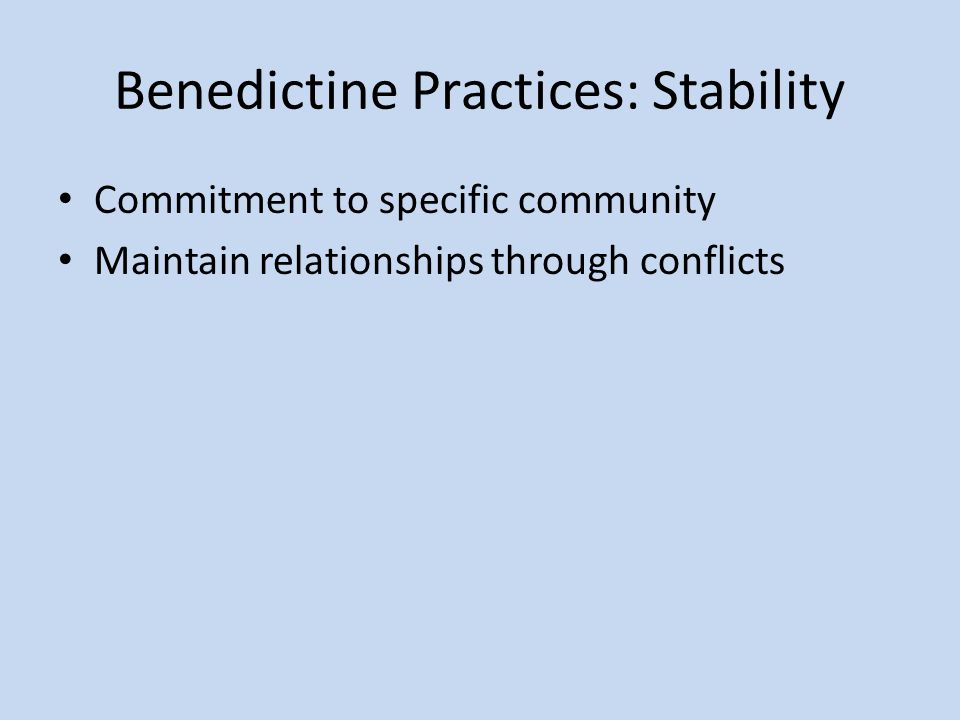 Benedictine Practices: Stability

• Commitment to specific community
• Maintain relationships through conflicts